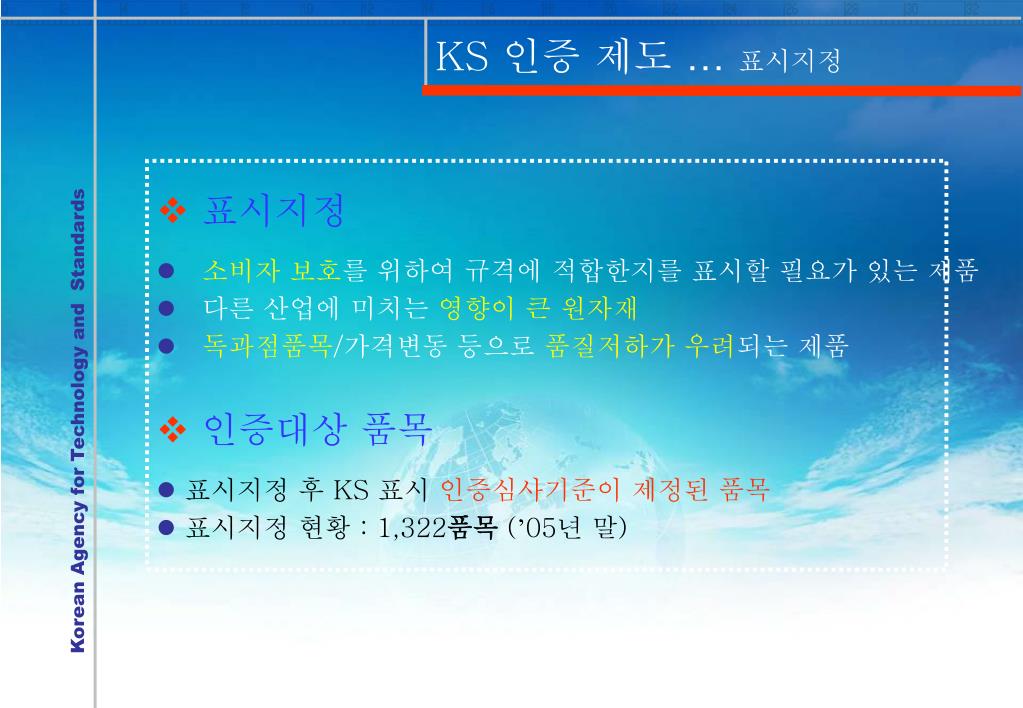 KS 인증 제도 … 표시지정

Korean Agency for Technology and Standards

❖ 표시지정

● 소비자 보호를 위하여 규격에 적합한지를 표시할 필요가 있는 제품
● 다른 산업에 미치는 영향이 큰 원자재
● 독과점품목/가격변동 등으로 품질저하가 우려되는 제품

❖ 인증대상 품목

● 표시지정 후 KS 표시 인증심사기준이 제정된 품목
● 표시지정 현황 : 1,322품목 ('05년 말)